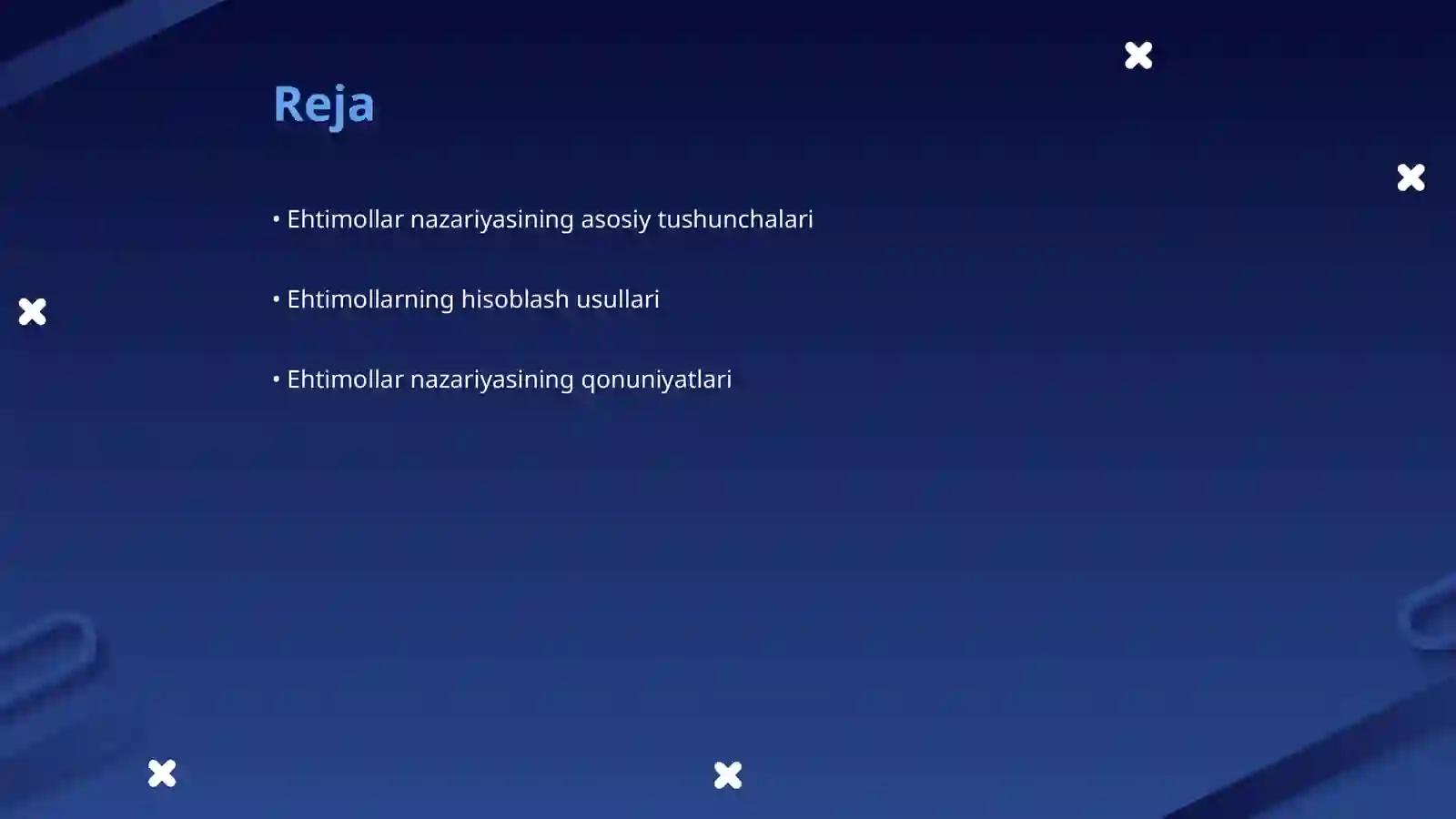 Reja

• Ehtimollar nazariyasining asosiy tushunchalari

• Ehtimollarning hisoblash usullari

• Ehtimollar nazariyasining qonuniyatlari